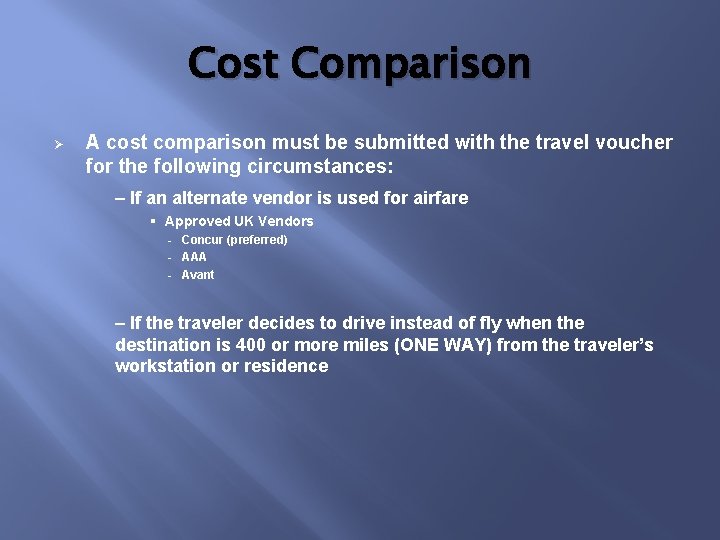 Cost Comparison

➢ A cost comparison must be submitted with the travel voucher for the following circumstances:

– If an alternate vendor is used for airfare

▪ Approved UK Vendors

- Concur (preferred)
- AAA
- Avant

– If the traveler decides to drive instead of fly when the destination is 400 or more miles (ONE WAY) from the traveler's workstation or residence